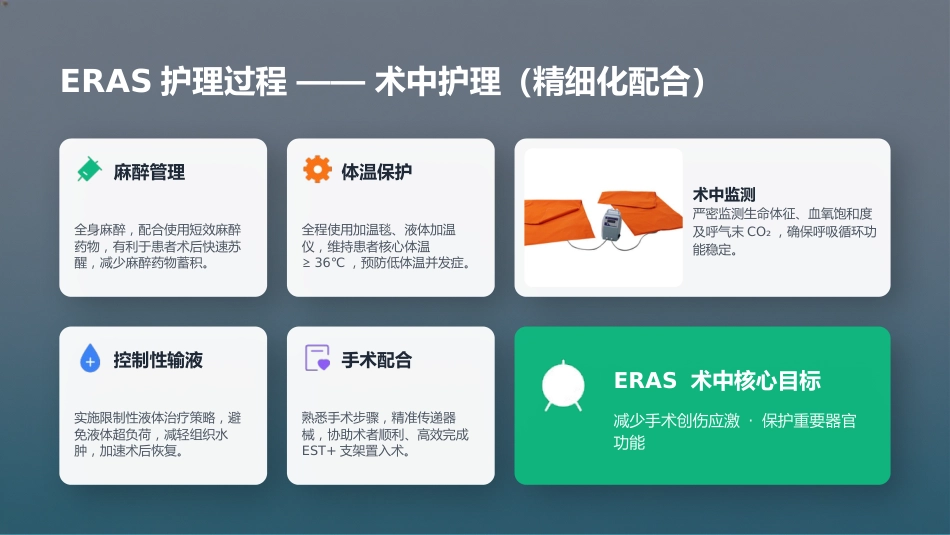 ERAS 护理过程 —— 术中护理（精细化配合）

麻醉管理

全身麻醉，配合使用短效麻醉药物，有利于患者术后快速苏醒，减少麻醉药物蓄积。

体温保护

全程使用加温毯、液体加温仪，维持患者核心体温 ≥ 36°C，预防低体温并发症。

术中监测

严密监测生命体征、血氧饱和度及呼气末 $CO_2$，确保呼吸循环功能稳定。

控制性输液

实施限制性液体治疗策略，避免液体超负荷，减轻组织水肿，加速术后恢复。

手术配合

熟悉手术步骤，精准传递器械，协助术者顺利、高效完成 EST+ 支架置入术。

ERAS 术中核心目标

减少手术创伤应激 · 保护重要器官功能